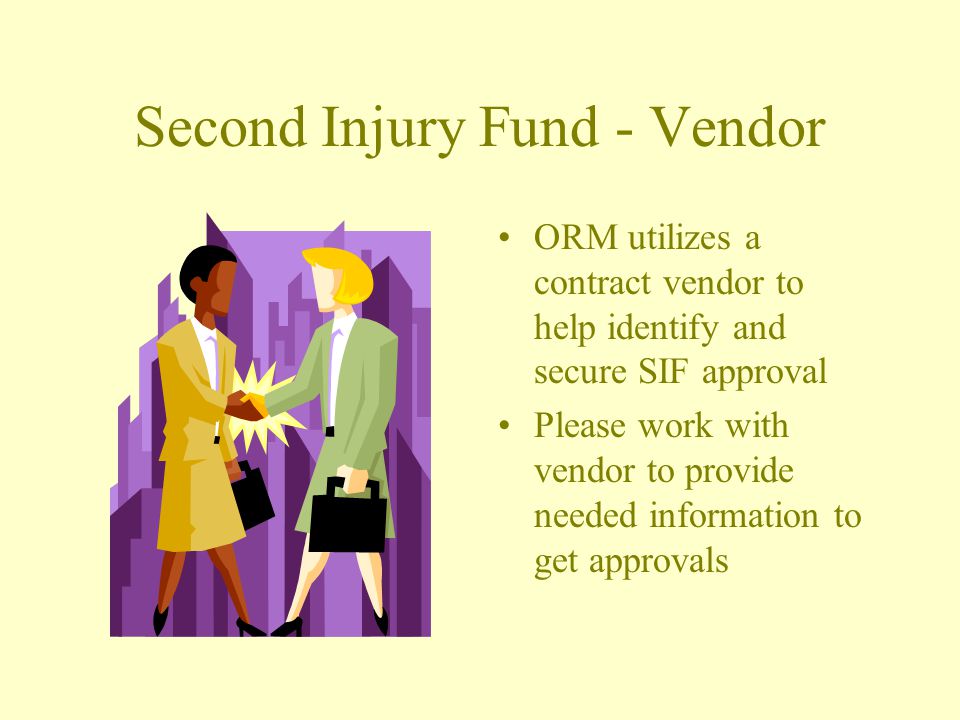 Second Injury Fund - Vendor

• ORM utilizes a contract vendor to help identify and secure SIF approval
• Please work with vendor to provide needed information to get approvals